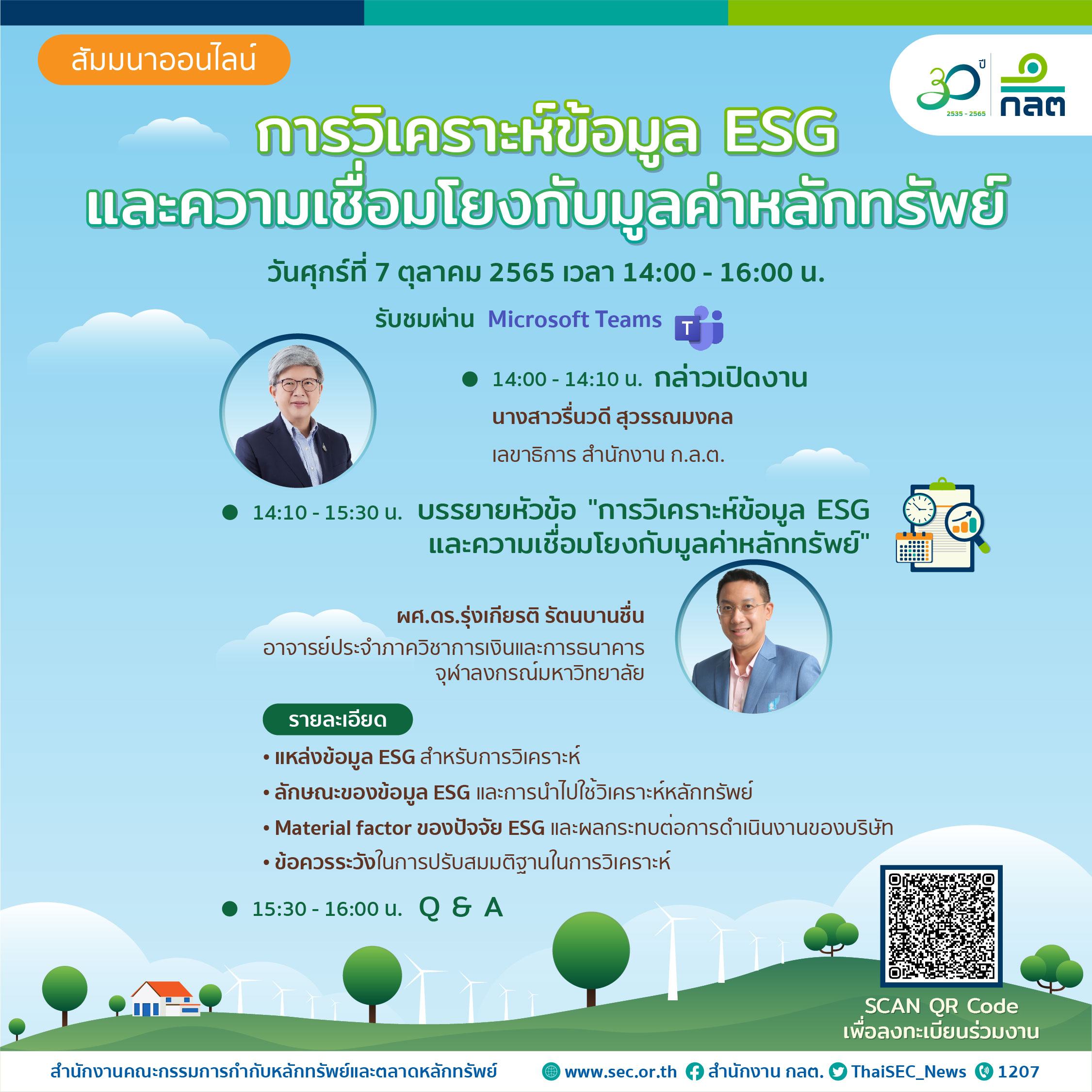 สัมมนาออนไลน์

30 ปี 2535 - 2565

กลต

การวิเคราะห์ข้อมูล ESG และความเชื่อมโยงกับมูลค่าหลักทรัพย์

วันศุกร์ที่ 7 ตุลาคม 2565 เวลา 14:00 - 16:00 น.

รับชมผ่าน Microsoft Teams

14:00 - 14:10 น. กล่าวเปิดงาน

นางสาวรื่นวดี สุวรรณมงคล

เลขาธิการ สำนักงาน ก.ล.ต.

14:10 - 15:30 น. บรรยายหัวข้อ "การวิเคราะห์ข้อมูล ESG และความเชื่อมโยงกับมูลค่าหลักทรัพย์"

ผศ.ดร.รุ่งเกียรติ รัตนบานชื่น

อาจารย์ประจำภาควิชาการเงินและการธนาคาร จุฬาลงกรณ์มหาวิทยาลัย

รายละเอียด

• แหล่งข้อมูล ESG สำหรับการวิเคราะห์

• ลักษณะของข้อมูล ESG และการนำไปใช้วิเคราะห์หลักทรัพย์

• Material factor ของปัจจัย ESG และผลกระทบต่อการดำเนินงานของบริษัท

• ข้อควรระวังในการปรับสมมติฐานในการวิเคราะห์

15:30 - 16:00 น. Q & A

SCAN QR Code เพื่อลงทะเบียนร่วมงาน

สำนักงานคณะกรรมการกำกับหลักทรัพย์และตลาดหลักทรัพย์

www.sec.or.th สำนักงาน กลต. ThaiSEC_News 1207